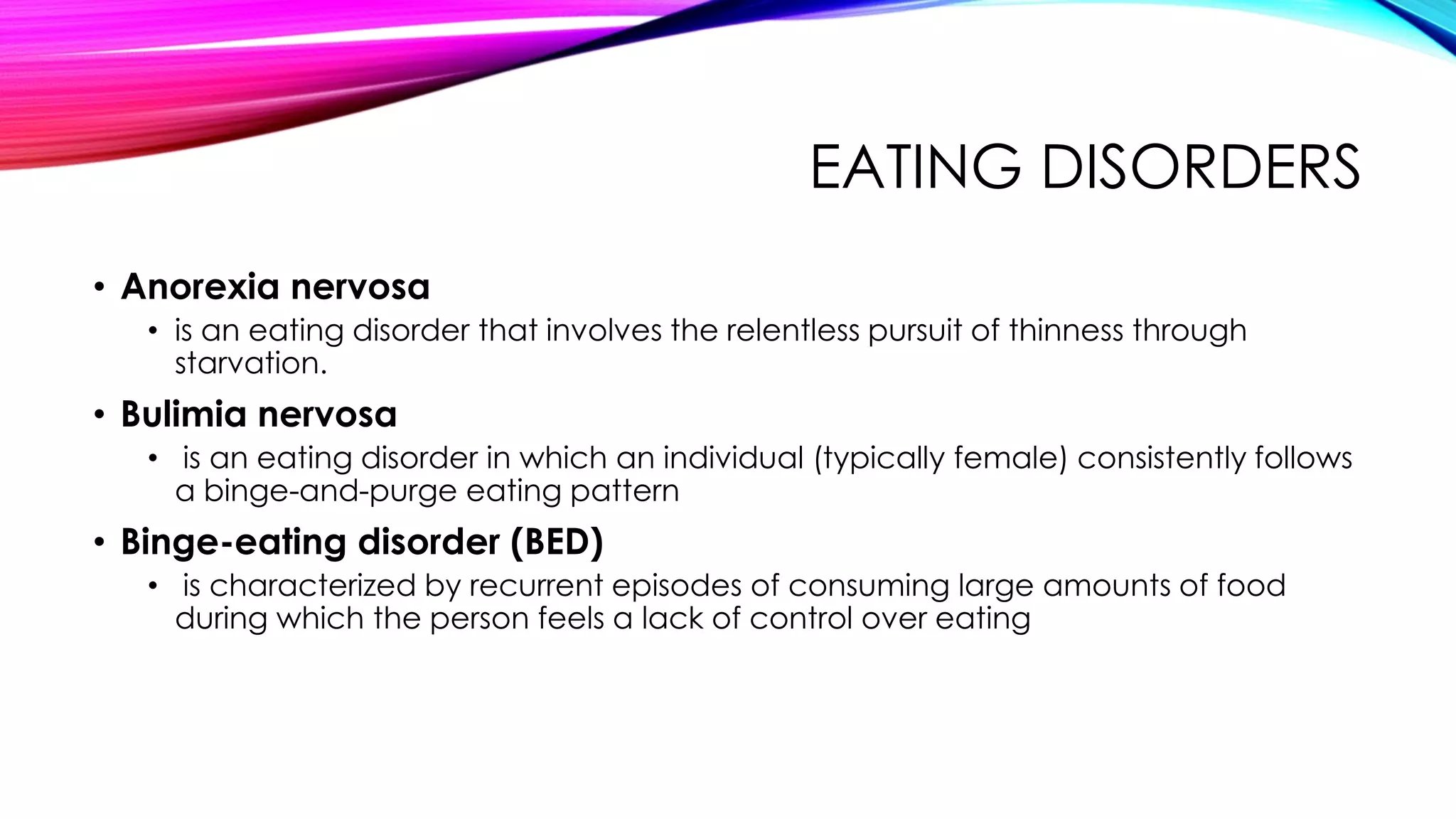 EATING DISORDERS

• Anorexia nervosa
  • is an eating disorder that involves the relentless pursuit of thinness through starvation.
• Bulimia nervosa
  • is an eating disorder in which an individual (typically female) consistently follows a binge-and-purge eating pattern
• Binge-eating disorder (BED)
  • is characterized by recurrent episodes of consuming large amounts of food during which the person feels a lack of control over eating